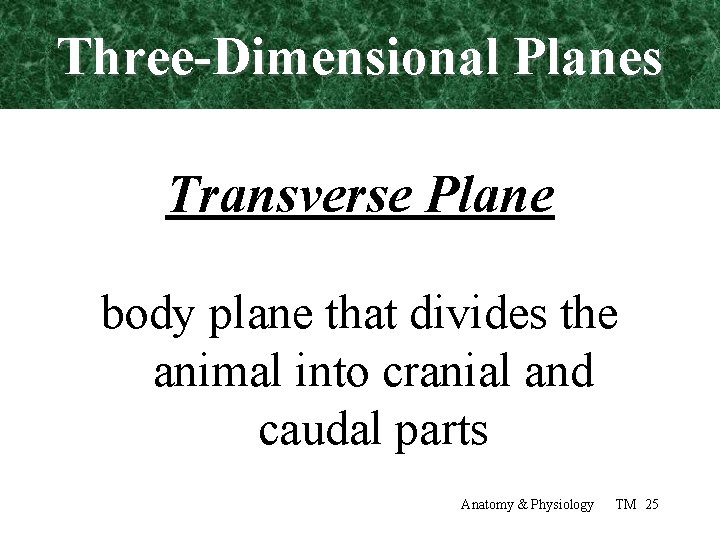 Three-Dimensional Planes

Transverse Plane

body plane that divides the animal into cranial and caudal parts

Anatomy & Physiology TM 25